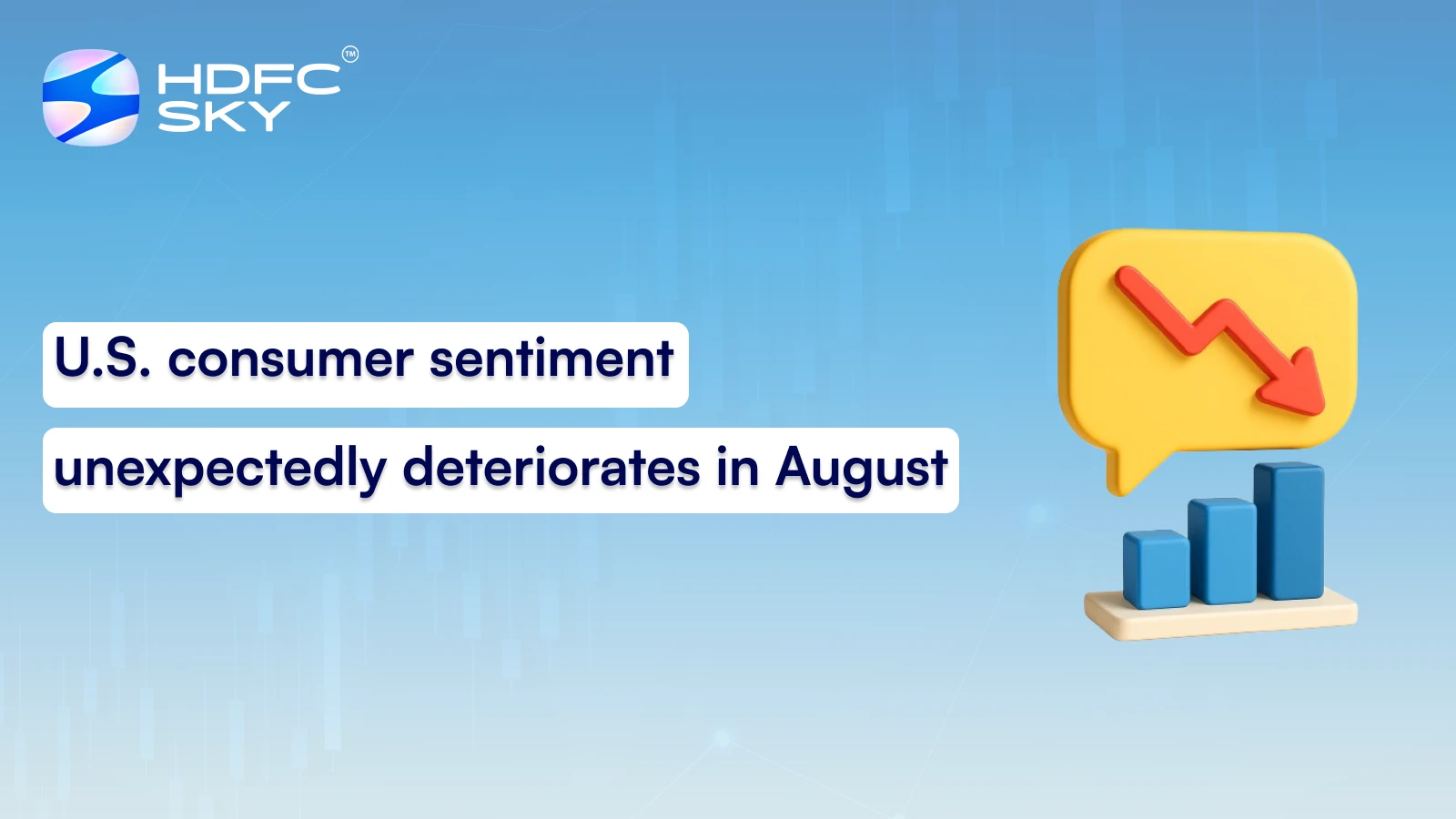 HDFC SKY™

U.S. consumer sentiment unexpectedly deteriorates in August